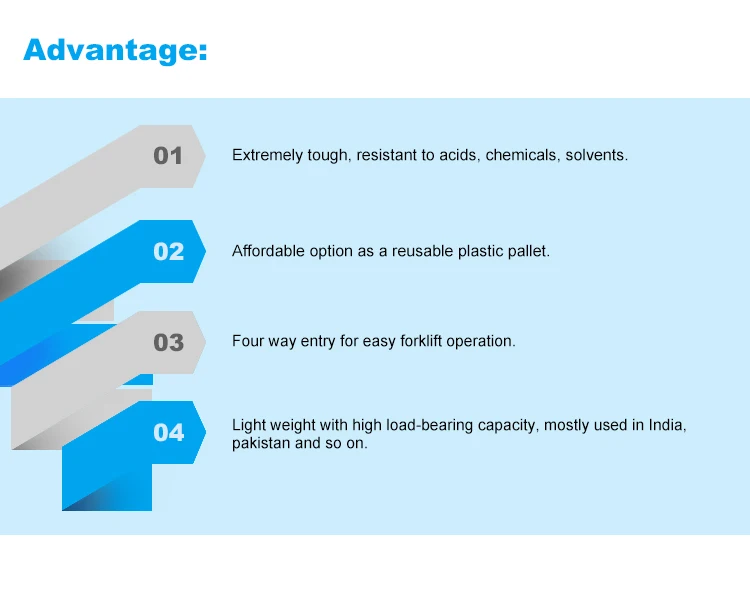 Advantage:

01

Extremely tough, resistant to acids, chemicals, solvents.

02

Affordable option as a reusable plastic pallet.

03

Four way entry for easy forklift operation.

04

Light weight with high load-bearing capacity, mostly used in India, pakistan and so on.